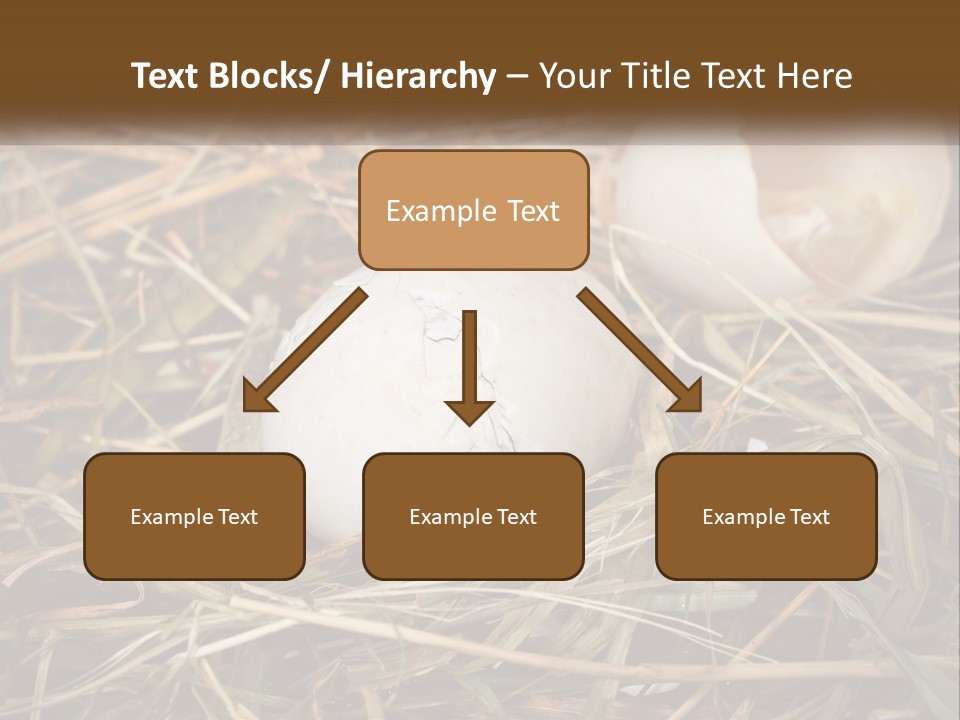 Text Blocks/ Hierarchy – Your Title Text Here

Example Text

Example Text

Example Text

Example Text